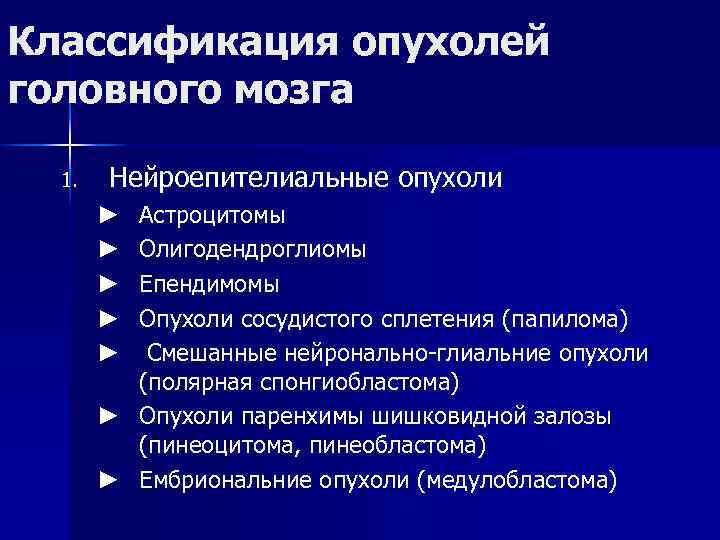 Классификация опухолей головного мозга

1. Нейроепителиальные опухоли

► Астроцитомы
► Олигодендроглиомы
► Епендимомы
► Опухоли сосудистого сплетения (папилома)
► Смешанные нейронально-глиальние опухоли (полярная спонгиобластома)
► Опухоли паренхимы шишковидной залозы (пинеоцитома, пинеобластома)
► Ембриональние опухоли (медулобластома)